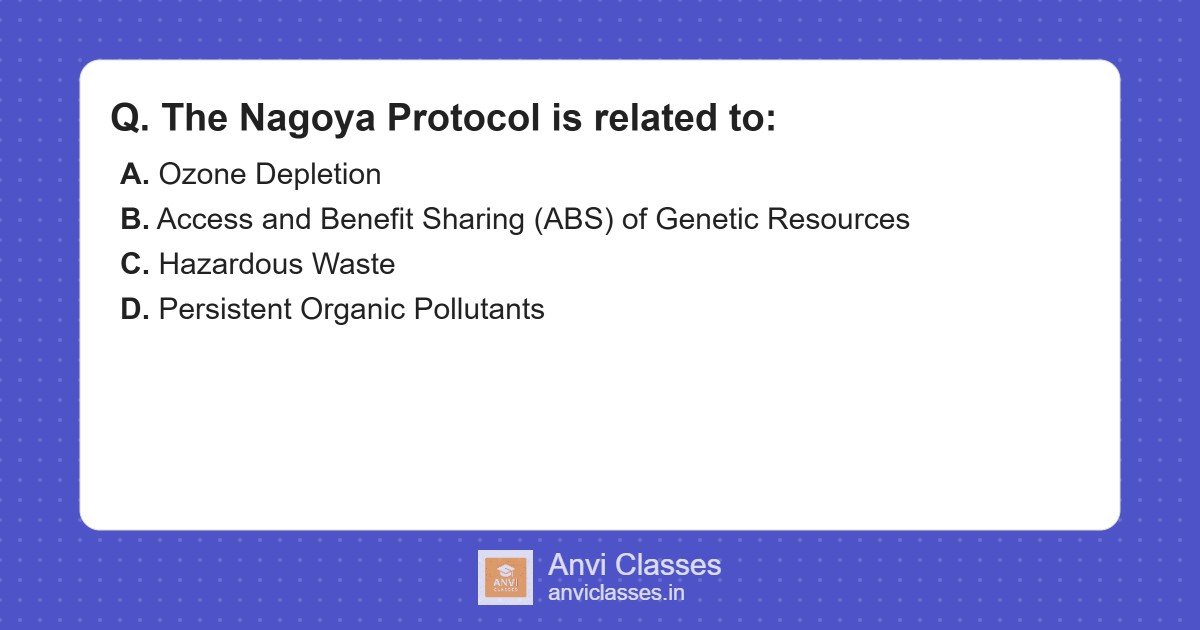 Q. The Nagoya Protocol is related to:

A. Ozone Depletion
B. Access and Benefit Sharing (ABS) of Genetic Resources
C. Hazardous Waste
D. Persistent Organic Pollutants

ANVI CLASSES

Anvi Classes
anviclasses.in